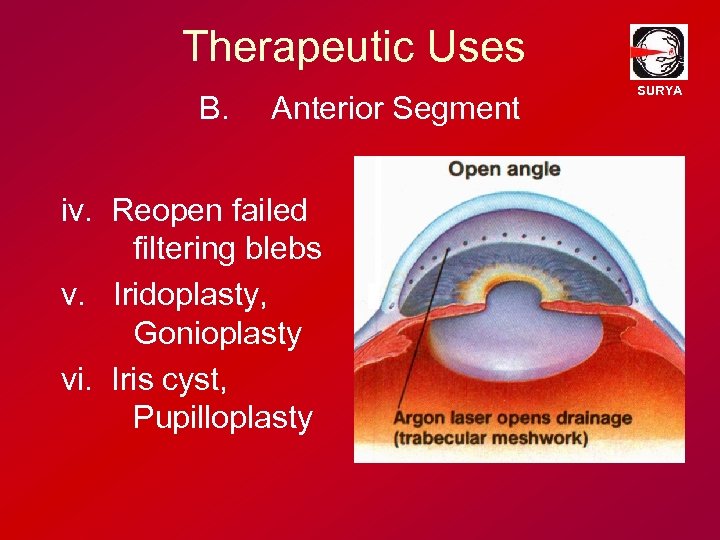 Therapeutic Uses

SURYA

B. Anterior Segment

iv. Reopen failed filtering blebs

v. Iridoplasty, Gonioplasty

vi. Iris cyst, Pupilloplasty

Open angle

Argon laser opens drainage (trabecular meshwork)